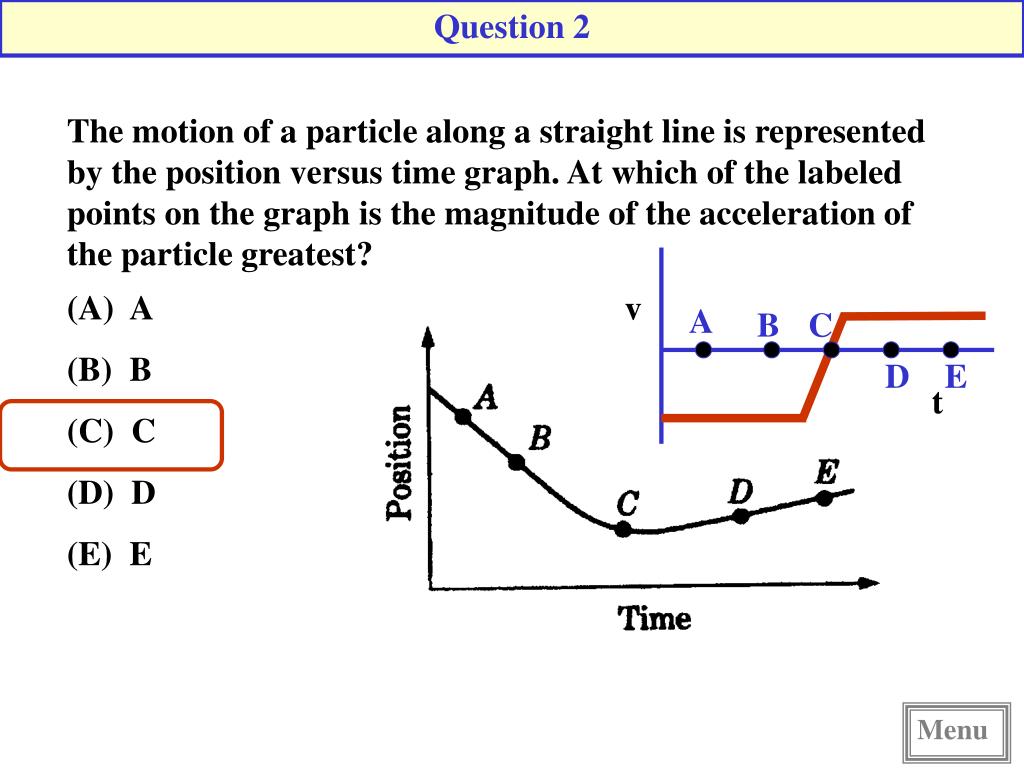 Question 2

The motion of a particle along a straight line is represented by the position versus time graph. At which of the labeled points on the graph is the magnitude of the acceleration of the particle greatest?

(A) A

(B) B

(C) C

(D) D

(E) E

v

A B C

D E

t

Position

A

B

C

D

E

Time

Menu